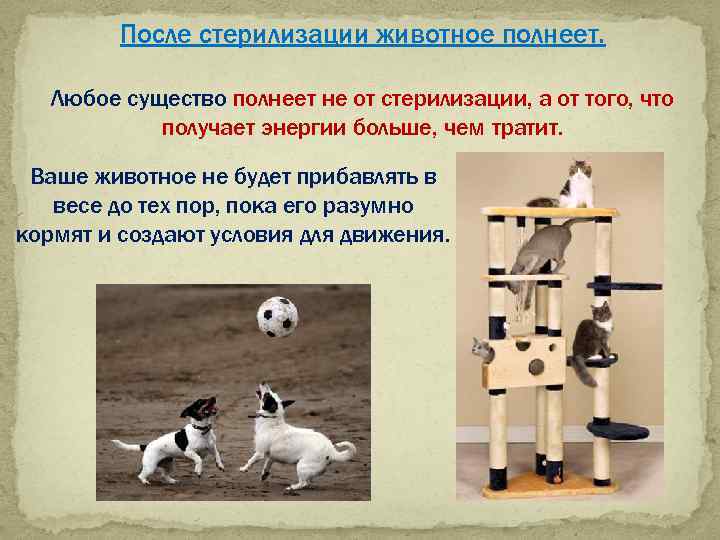 После стерилизации животное полнеет.

Любое существо полнеет не от стерилизации, а от того, что получает энергии больше, чем тратит.

Ваше животное не будет прибавлять в весе до тех пор, пока его разумно кормят и создают условия для движения.